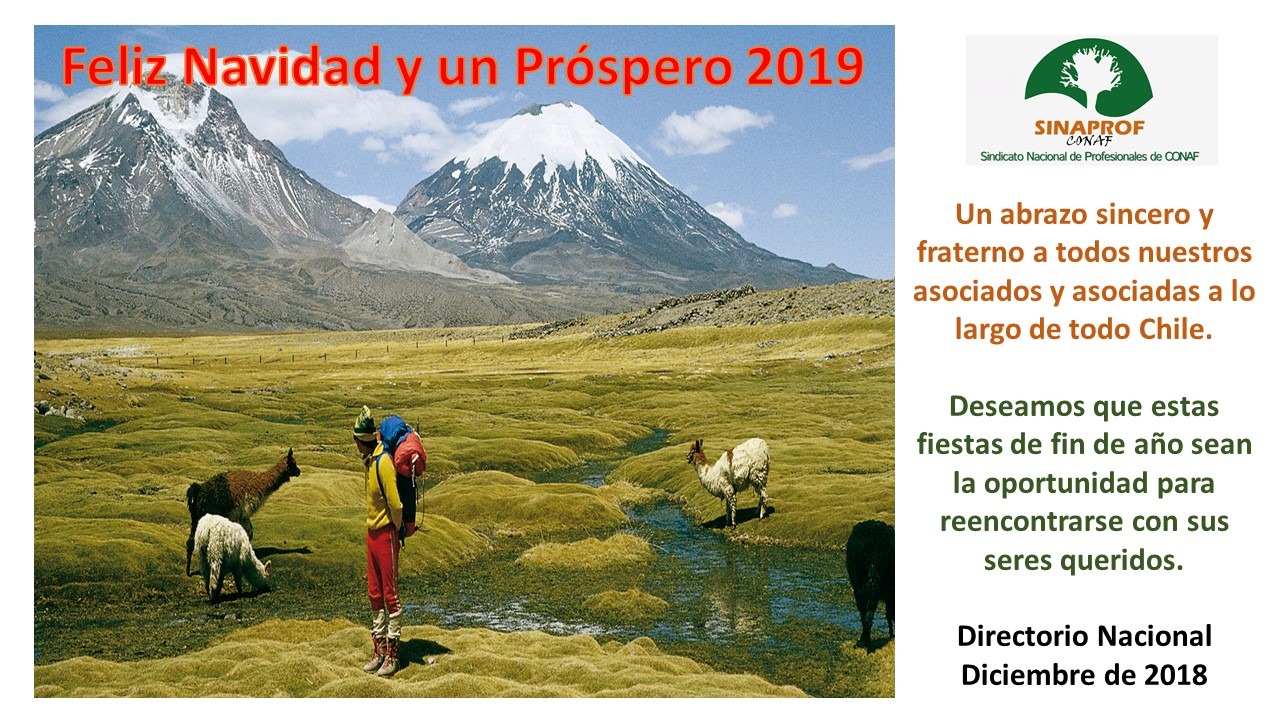 Feliz Navidad y un Próspero 2019

SINAPROF
CONAF
Sindicato Nacional de Profesionales de CONAF

Un abrazo sincero y fraterno a todos nuestros asociados y asociadas a lo largo de todo Chile.

Deseamos que estas fiestas de fin de año sean la oportunidad para reencontrarse con sus seres queridos.

Directorio Nacional
Diciembre de 2018